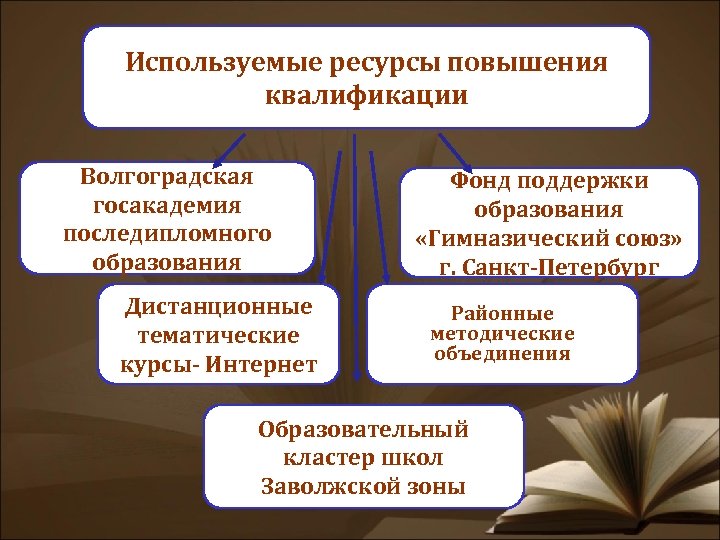 Используемые ресурсы повышения квалификации

Волгоградская госакадемия последипломного образования

Фонд поддержки образования «Гимназический союз» г. Санкт-Петербург

Дистанционные тематические курсы- Интернет

Районные методические объединения

Образовательный кластер школ Заволжской зоны